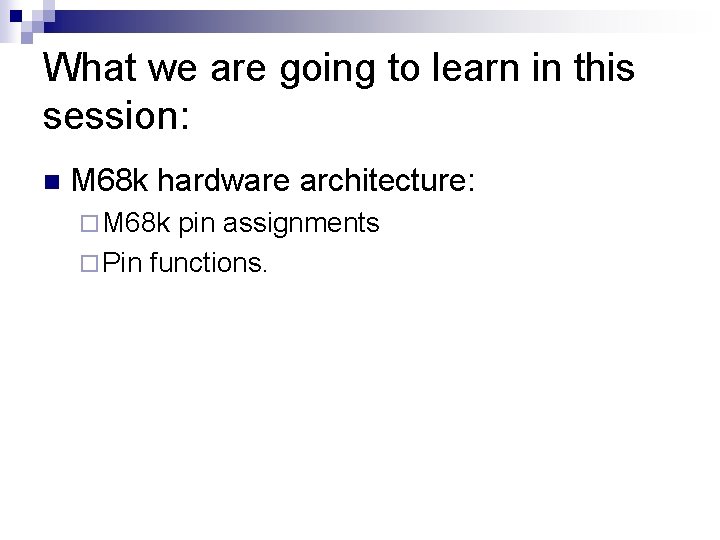 What we are going to learn in this session:

M68k hardware architecture:

M68k pin assignments

Pin functions.